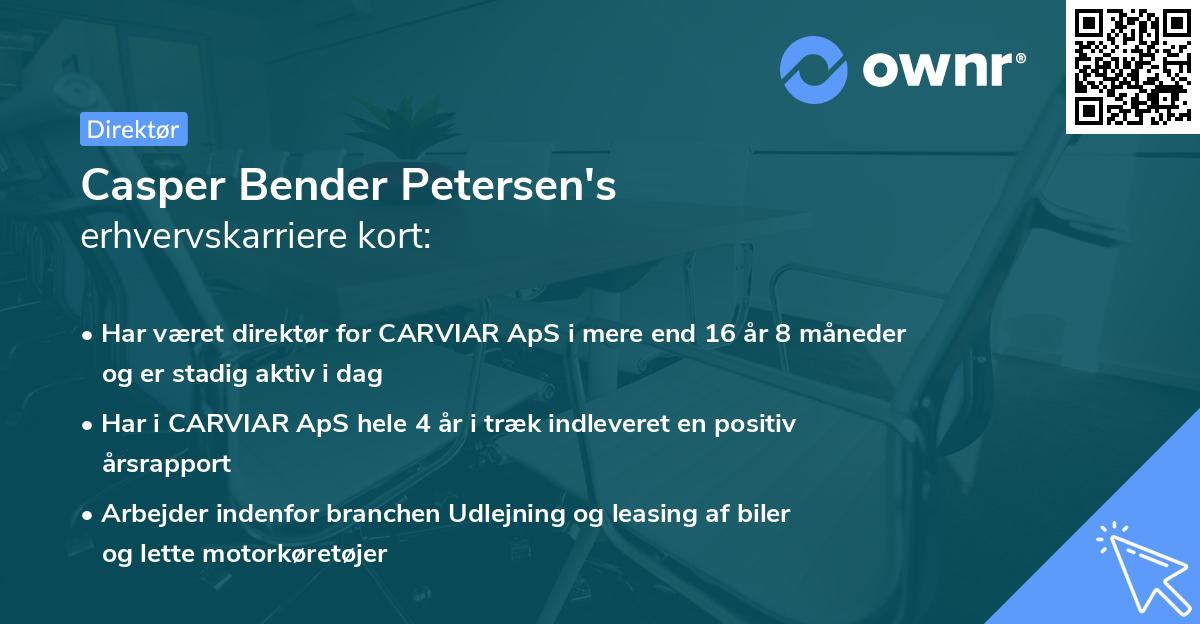 ownr®

Direktør

Casper Bender Petersen's
erhvervskarriere kort:

• Har været direktør for CARVIAR ApS i mere end 16 år 8 måneder og er stadig aktiv i dag

• Har i CARVIAR ApS hele 4 år i træk indleveret en positiv årsrapport

• Arbejder indenfor branchen Udlejning og leasing af biler og lette motorkøretøjer